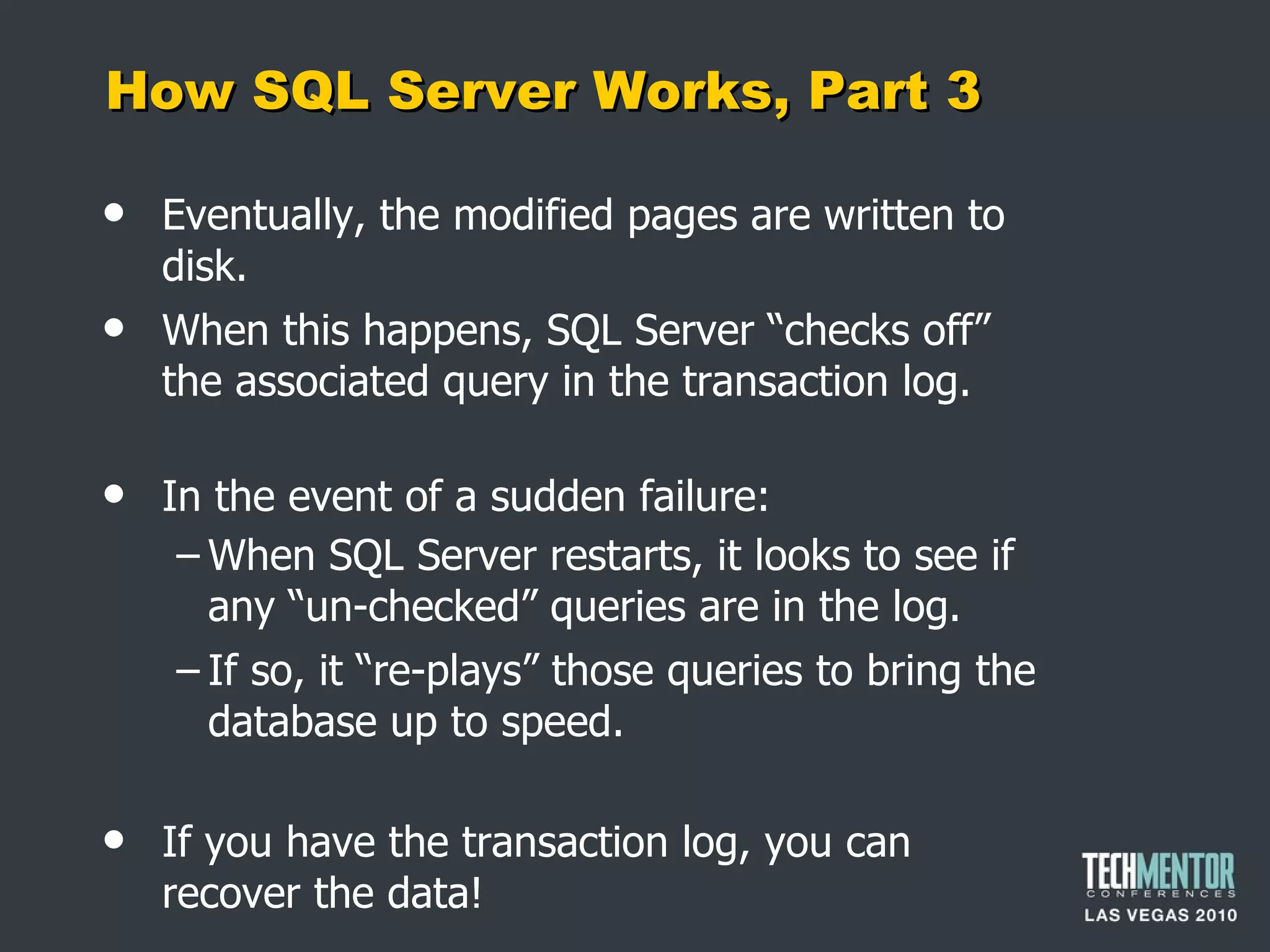 How SQL Server Works, Part 3

• Eventually, the modified pages are written to disk.

• When this happens, SQL Server “checks off” the associated query in the transaction log.

• In the event of a sudden failure:
– When SQL Server restarts, it looks to see if any “un-checked” queries are in the log.
– If so, it “re-plays” those queries to bring the database up to speed.

• If you have the transaction log, you can recover the data!

TECHMENTOR
CONFERENCES
LAS VEGAS 2010